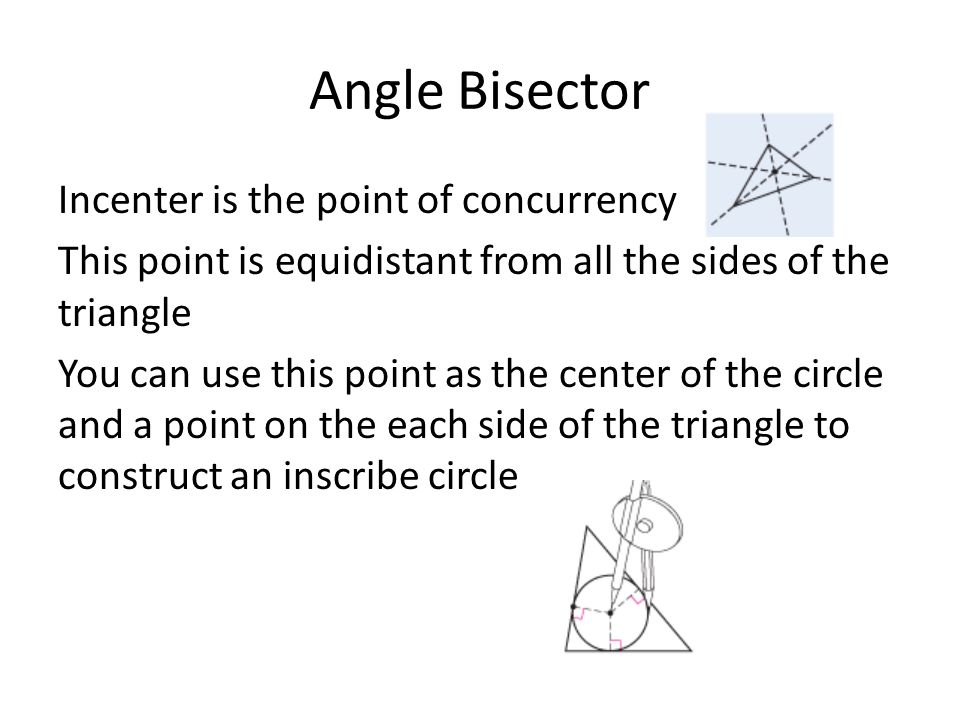 Angle Bisector

Incenter is the point of concurrency

This point is equidistant from all the sides of the triangle

You can use this point as the center of the circle and a point on the each side of the triangle to construct an inscribe circle